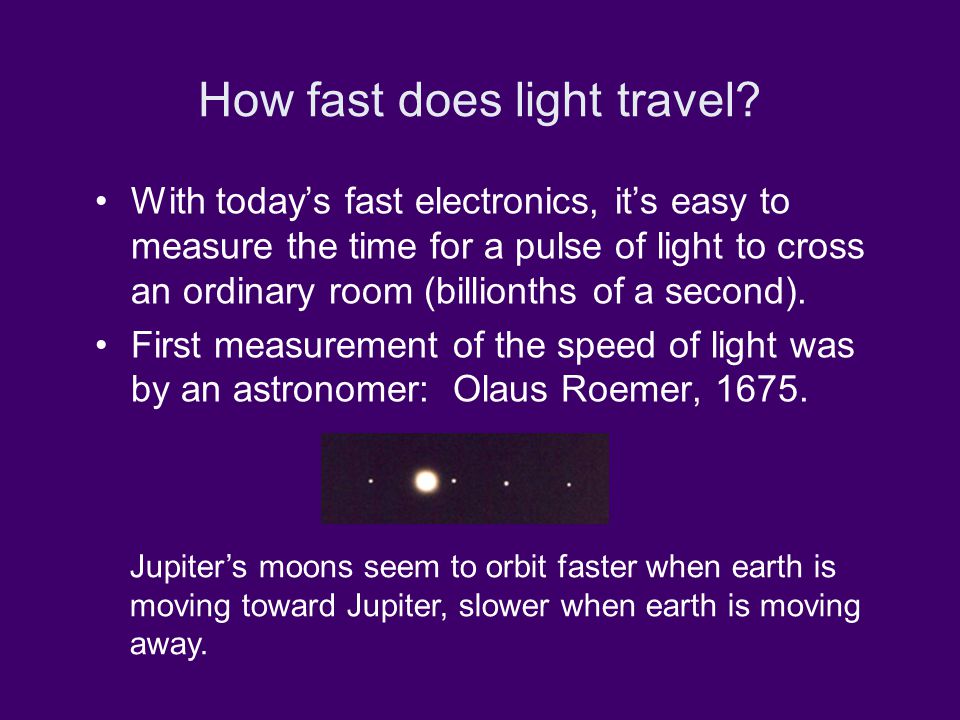 How fast does light travel?

• With today's fast electronics, it's easy to measure the time for a pulse of light to cross an ordinary room (billionths of a second).

• First measurement of the speed of light was by an astronomer: Olaus Roemer, 1675.

Jupiter's moons seem to orbit faster when earth is moving toward Jupiter, slower when earth is moving away.